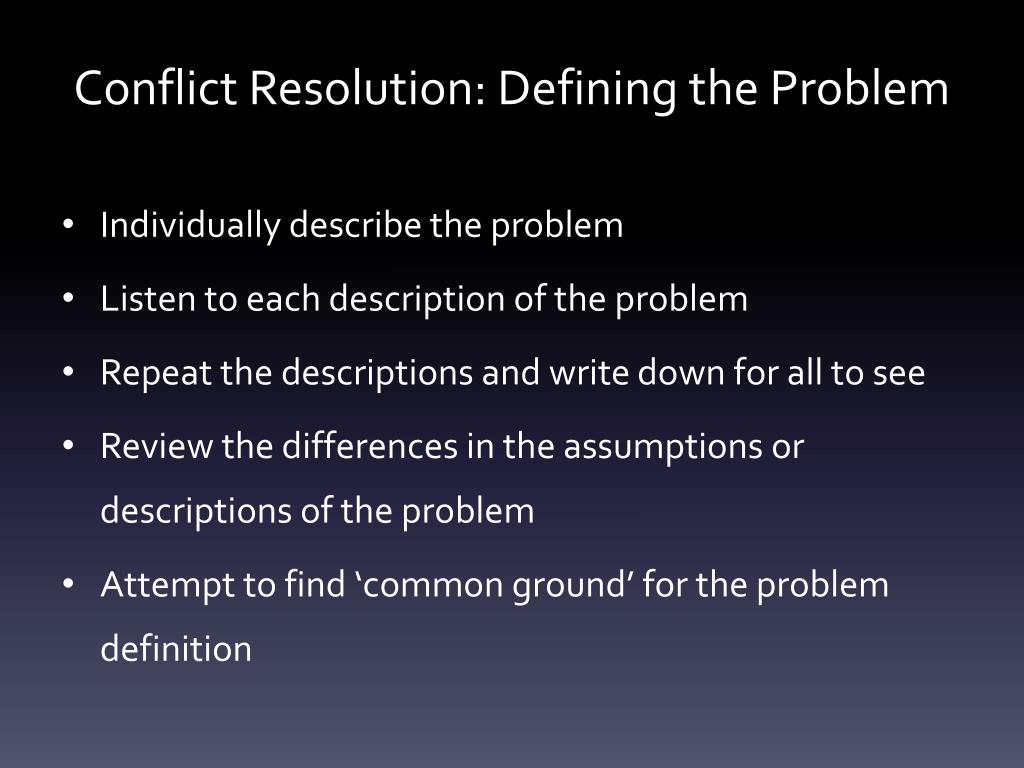 Conflict Resolution: Defining the Problem

• Individually describe the problem
• Listen to each description of the problem
• Repeat the descriptions and write down for all to see
• Review the differences in the assumptions or descriptions of the problem
• Attempt to find ‘common ground’ for the problem definition